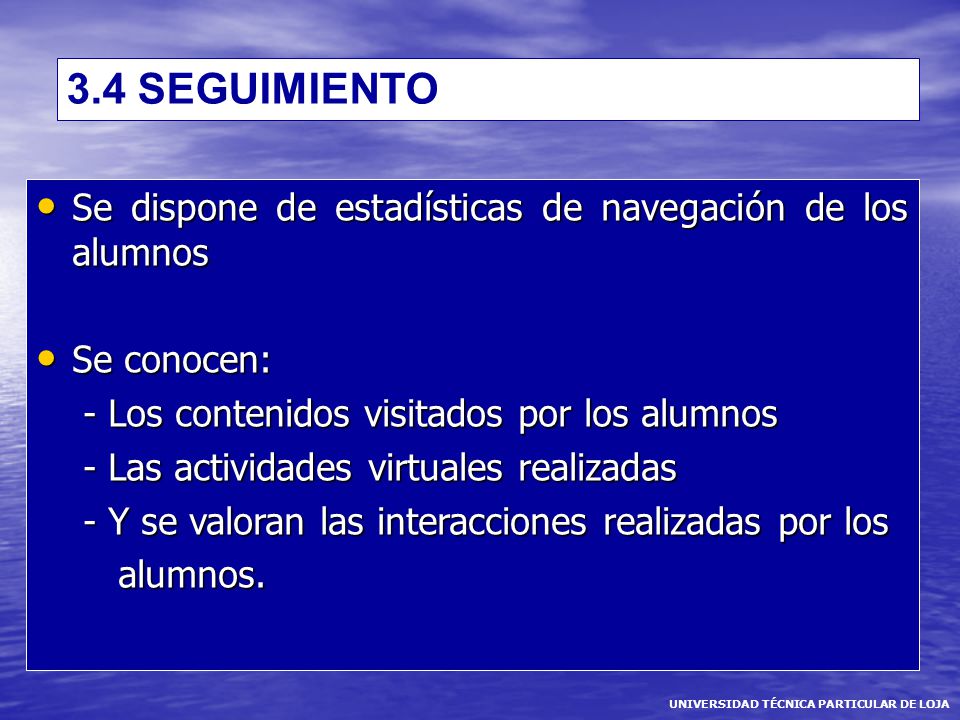 3.4 SEGUIMIENTO

• Se dispone de estadísticas de navegación de los alumnos

• Se conocen:
- Los contenidos visitados por los alumnos
- Las actividades virtuales realizadas
- Y se valoran las interacciones realizadas por los alumnos.

UNIVERSIDAD TÉCNICA PARTICULAR DE LOJA